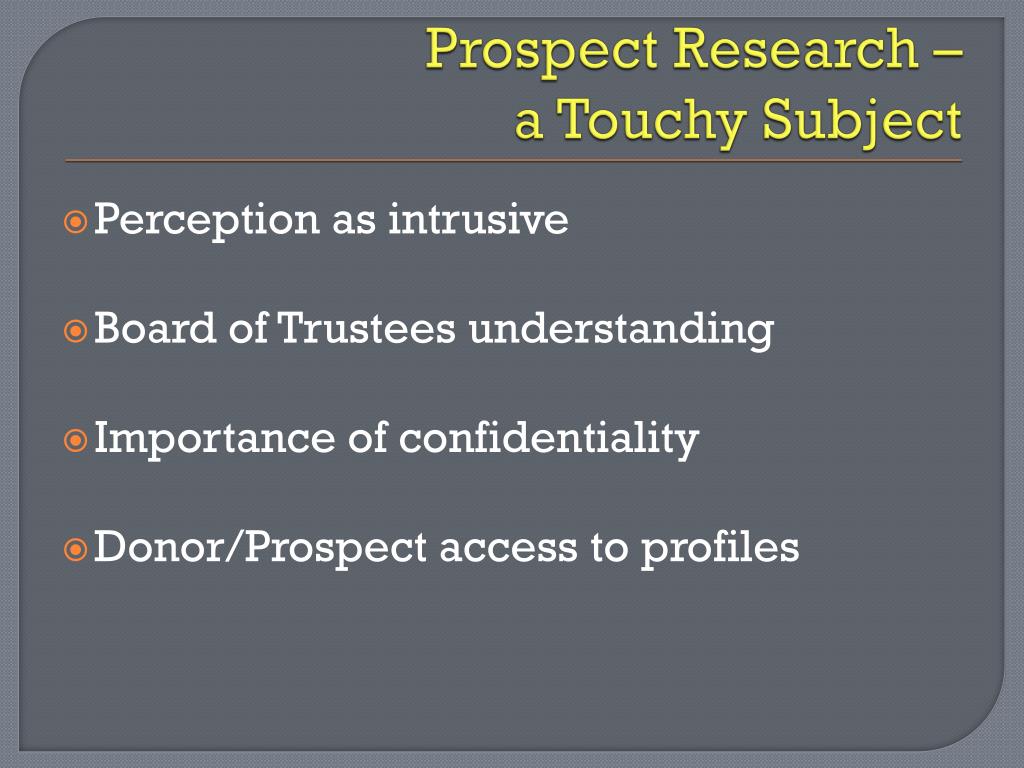 Prospect Research – a Touchy Subject

Perception as intrusive

Board of Trustees understanding

Importance of confidentiality

Donor/Prospect access to profiles